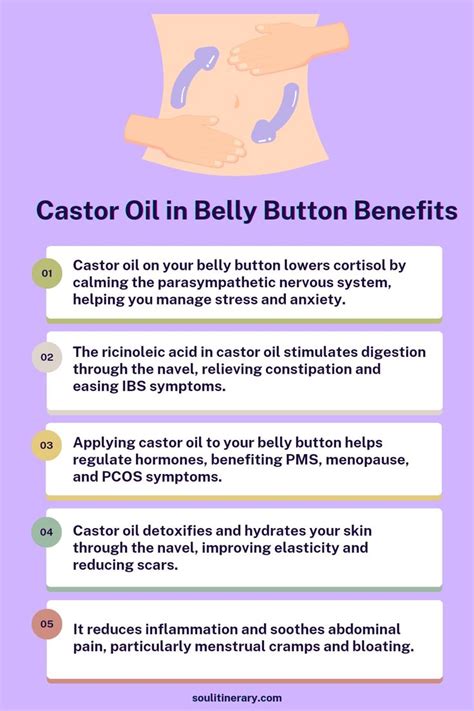 Castor Oil in Belly Button Benefits

01 Castor oil on your belly button lowers cortisol by calming the parasympathetic nervous system, helping you manage stress and anxiety.

02 The ricinoleic acid in castor oil stimulates digestion through the navel, relieving constipation and easing IBS symptoms.

03 Applying castor oil to your belly button helps regulate hormones, benefiting PMS, menopause, and PCOS symptoms.

04 Castor oil detoxifies and hydrates your skin through the navel, improving elasticity and reducing scars.

05 It reduces inflammation and soothes abdominal pain, particularly menstrual cramps and bloating.

soulitinerary.com